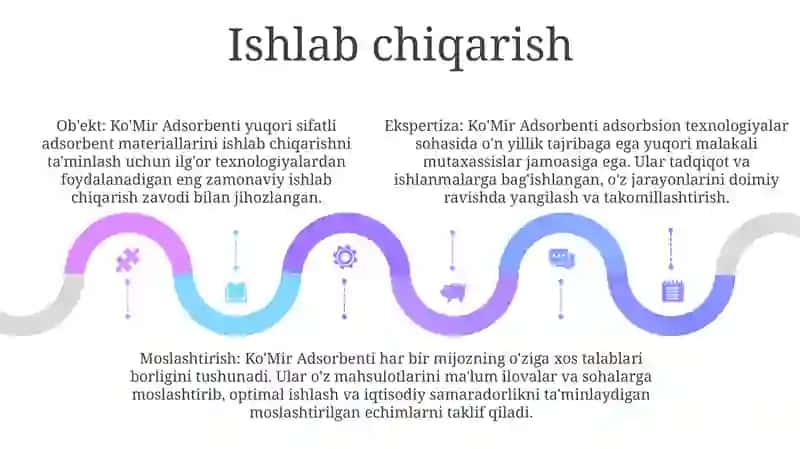 Ishlab chiqarish

Ob'ekt: Ko'Mir Adsorbenti yuqori sifatli adsorbent materiallarini ishlab chiqarishni ta'minlash uchun ilg'or texnologiyalardan foydalanadigan eng zamonaviy ishlab chiqarish zavodi bilan jihozlangan.

Ekspertiza: Ko'Mir Adsorbenti adsorbsion texnologiyalar sohasida o'n yillik tajribaga ega yuqori malakali mutaxassislar jamoasiga ega. Ular tadqiqot va ishlanmalarga bag'ishlangan, o'z jarayonlarini doimiy ravishda yangilash va takomillashtirish.

Moslashtirish: Ko'Mir Adsorbenti har bir mijozning o'ziga xos talablari borligini tushunadi. Ular o'z mahsulotlarini ma'lum ilovalar va sohalarga moslashtirib, optimal ishlash va iqtisodiy samaradorlikni ta'minlaydigan moslashtirilgan echimlarni taklif qiladi.